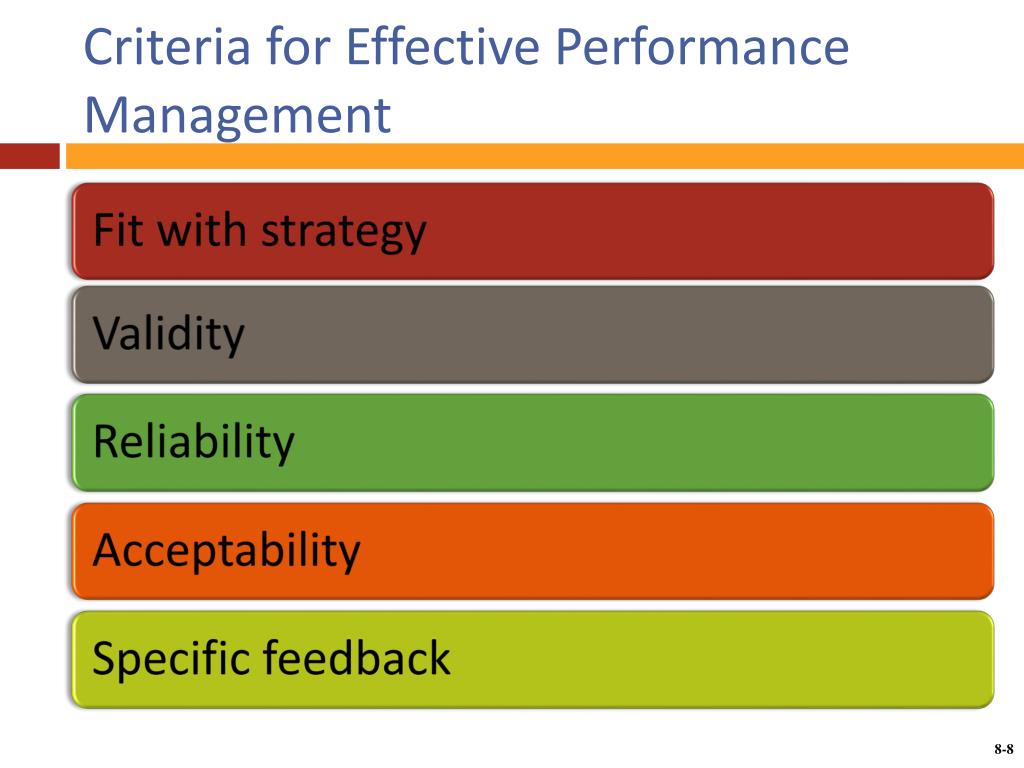 Criteria for Effective Performance Management

Fit with strategy

Validity

Reliability

Acceptability

Specific feedback

8-8